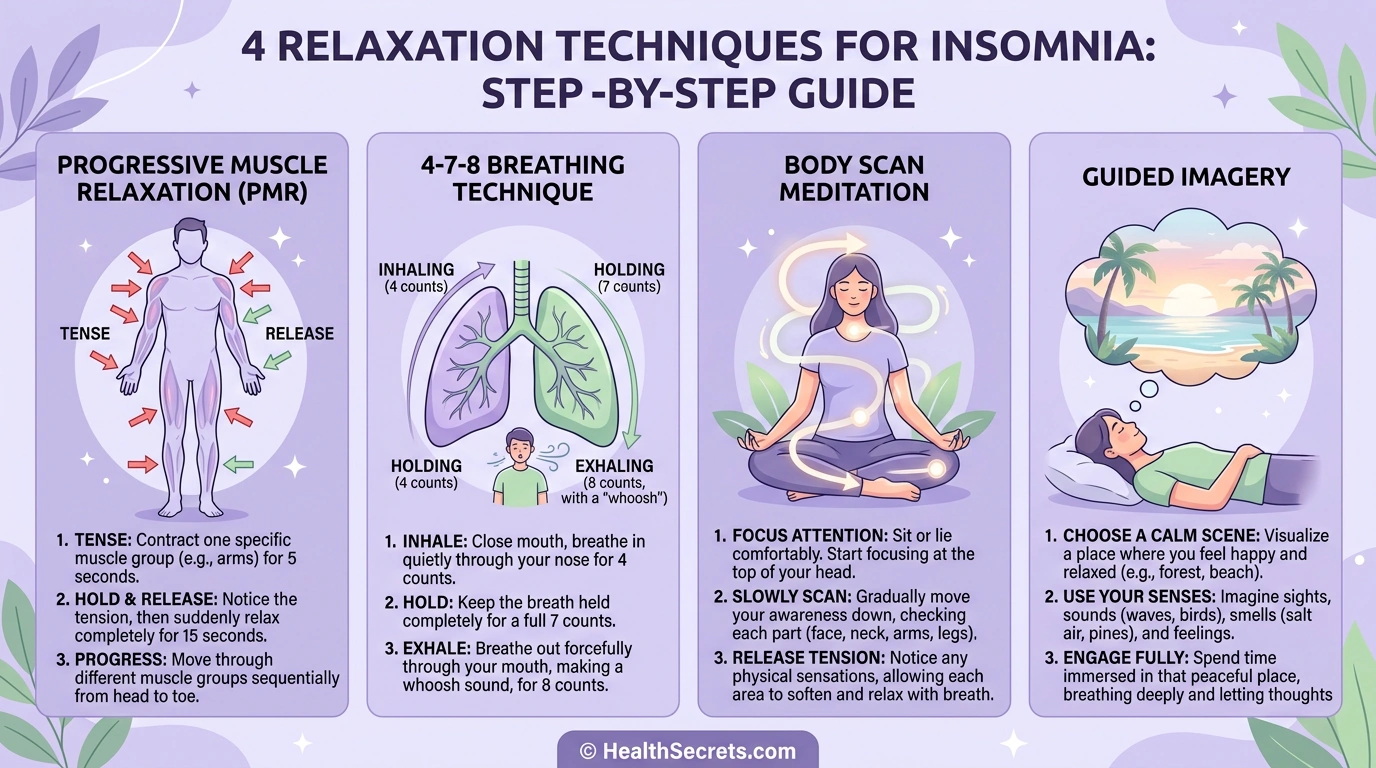 4 RELAXATION TECHNIQUES FOR INSOMNIA: STEP -BY-STEP GUIDE

PROGRESSIVE MUSCLE RELAXATION (PMR)

TENSE

RELEASE

1. TENSE: Contract one specific muscle group (e.g., arms) for 5 seconds.

2. HOLD & RELEASE: Notice the tension, then suddenly relax completely for 15 seconds.

3. PROGRESS: Move through different muscle groups sequentially from head to toe.

4-7-8 BREATHING TECHNIQUE

INHALING (4 counts)

HOLDING (7 counts)

HOLDING (4 counts)

EXHALING (8 counts, with a "whoosh")

1. INHALE: Close mouth, breathe in quietly through your nose for 4 counts.

2. HOLD: Keep the breath held completely for a full 7 counts.

3. EXHALE: Breathe out forcefully through your mouth, making a whoosh sound, for 8 counts.

BODY SCAN MEDITATION

1. FOCUS ATTENTION: Sit or lie comfortably. Start focusing at the top of your head.

2. SLOWLY SCAN: Gradually move your awareness down, checking each part (face, neck, arms, legs).

3. RELEASE TENSION: Notice any physical sensations, allowing each area to soften and relax with breath.

GUIDED IMAGERY

1. CHOOSE A CALM SCENE: Visualize a place where you feel happy and relaxed (e.g., forest, beach).

2. USE YOUR SENSES: Imagine sights, sounds (waves, birds), smells (salt air, pines), and feelings.

3. ENGAGE FULLY: Spend time immersed in that peaceful place, breathing deeply and letting thoughts

© HealthSecrets.com